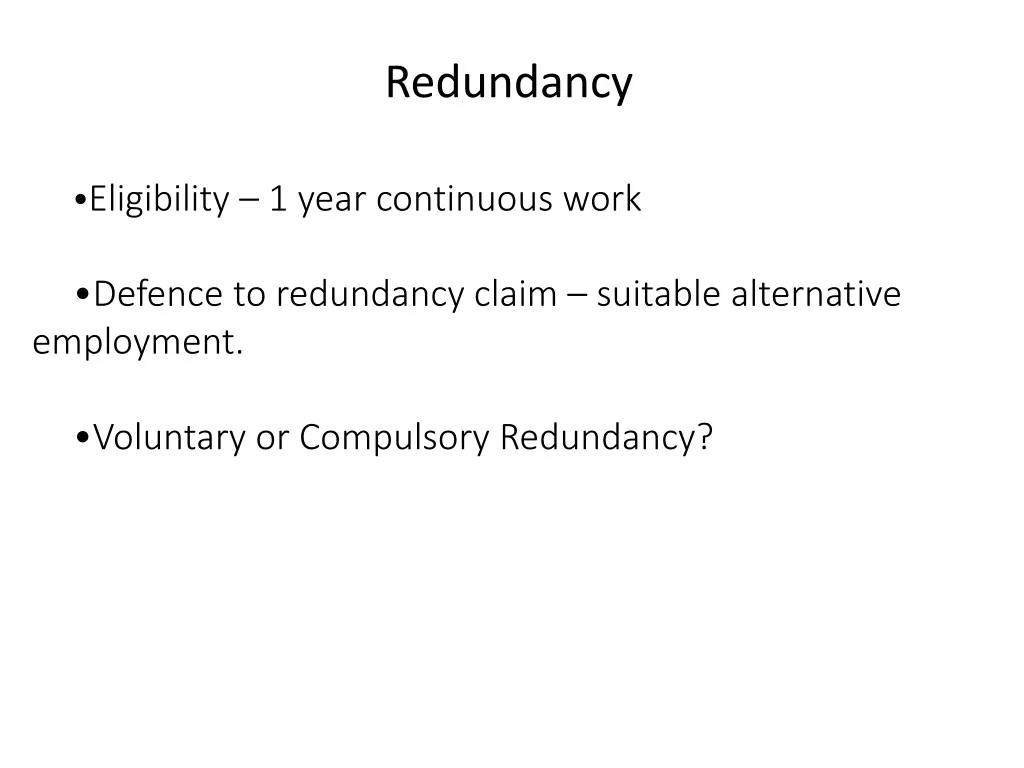 Redundancy

•Eligibility – 1 year continuous work

•Defence to redundancy claim – suitable alternative employment.

•Voluntary or Compulsory Redundancy?